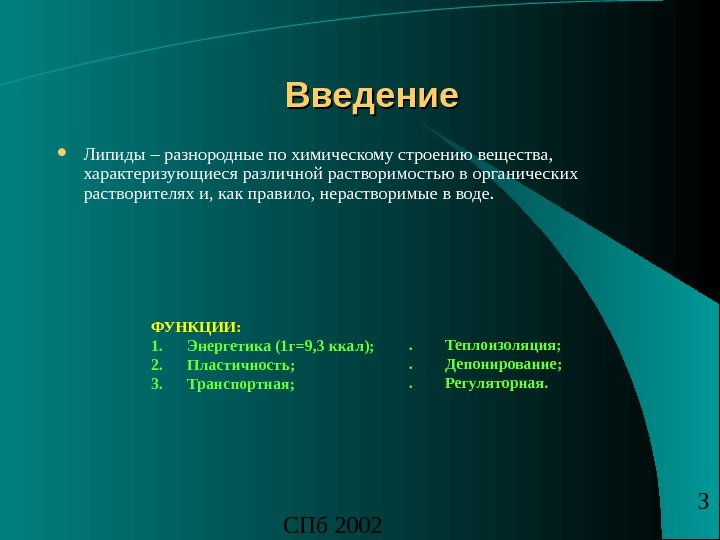 Введение

• Липиды – разнородные по химическому строению вещества, характеризующиеся различной растворимостью в органических растворителях и, как правило, нерастворимые в воде.

ФУНКЦИИ:
1. Энергетика (1г=9,3 ккал);
2. Пластичность;
3. Транспортная;

. Теплоизоляция;
. Депонирование;
. Регуляторная.

СПб 2002

3